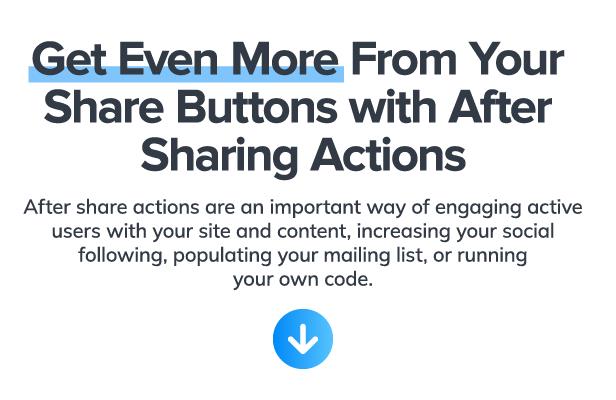 Get Even More From Your Share Buttons with After Sharing Actions

After share actions are an important way of engaging active users with your site and content, increasing your social following, populating your mailing list, or running your own code.